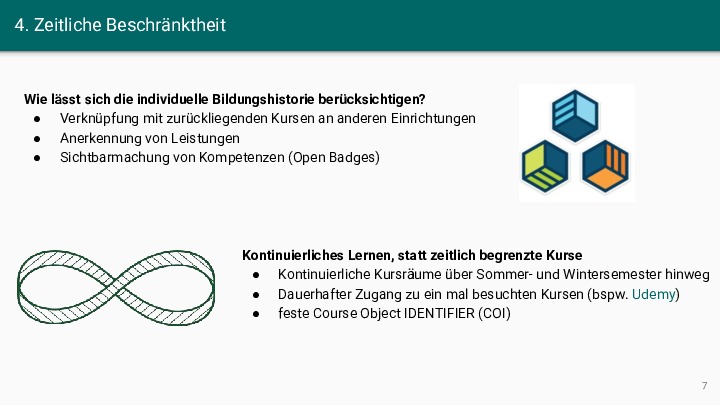 4. Zeitliche Beschränktheit

Wie lässt sich die individuelle Bildungshistorie berücksichtigen?
● Verknüpfung mit zurückliegenden Kursen an anderen Einrichtungen
● Anerkennung von Leistungen
● Sichtbarmachung von Kompetenzen (Open Badges)

Kontinuierliches Lernen, statt zeitlich begrenzte Kurse
● Kontinuierliche Kursräume über Sommer- und Wintersemester hinweg
● Dauerhafter Zugang zu ein mal besuchten Kursen (bspw. Udemy)
● feste Course Object IDENTIFIER (COI)

7